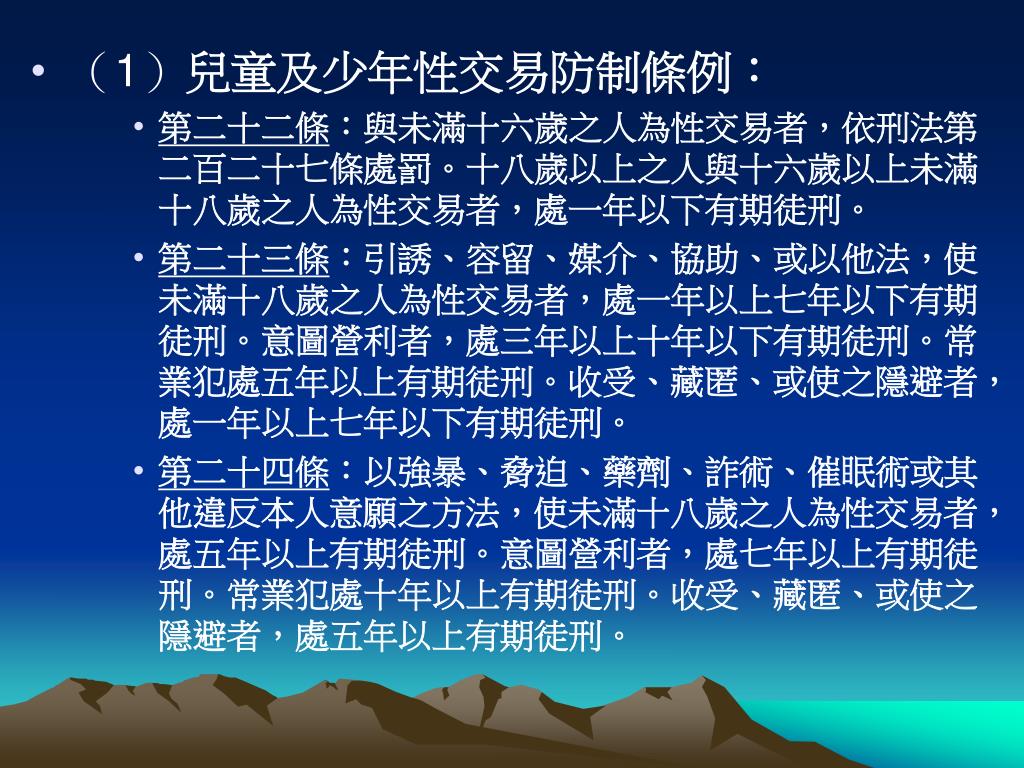 • （1）兒童及少年性交易防制條例：

• 第二十二條：與未滿十六歲之人為性交易者，依刑法第二百二十七條處罰。十八歲以上之人與十六歲以上未滿十八歲之人為性交易者，處一年以下有期徒刑。

• 第二十三條：引誘、容留、媒介、協助、或以他法，使未滿十八歲之人為性交易者，處一年以上七年以下有期徒刑。意圖營利者，處三年以上十年以下有期徒刑。常業犯處五年以上有期徒刑。收受、藏匿、或使之隱避者，處一年以上七年以下有期徒刑。

• 第二十四條：以強暴、脅迫、藥劑、詐術、催眠術或其他違反本人意願之方法，使未滿十八歲之人為性交易者，處五年以上有期徒刑。意圖營利者，處七年以上有期徒刑。常業犯處十年以上有期徒刑。收受、藏匿、或使之隱避者，處五年以上有期徒刑。